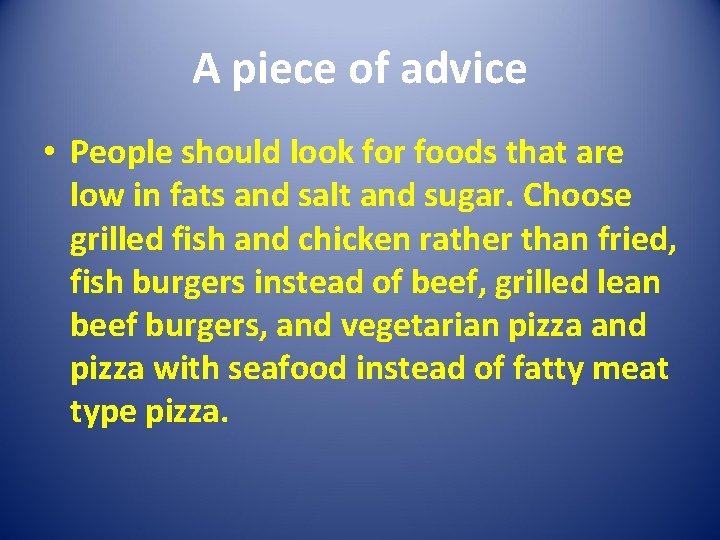 A piece of advice

• People should look for foods that are low in fats and salt and sugar. Choose grilled fish and chicken rather than fried, fish burgers instead of beef, grilled lean beef burgers, and vegetarian pizza and pizza with seafood instead of fatty meat type pizza.